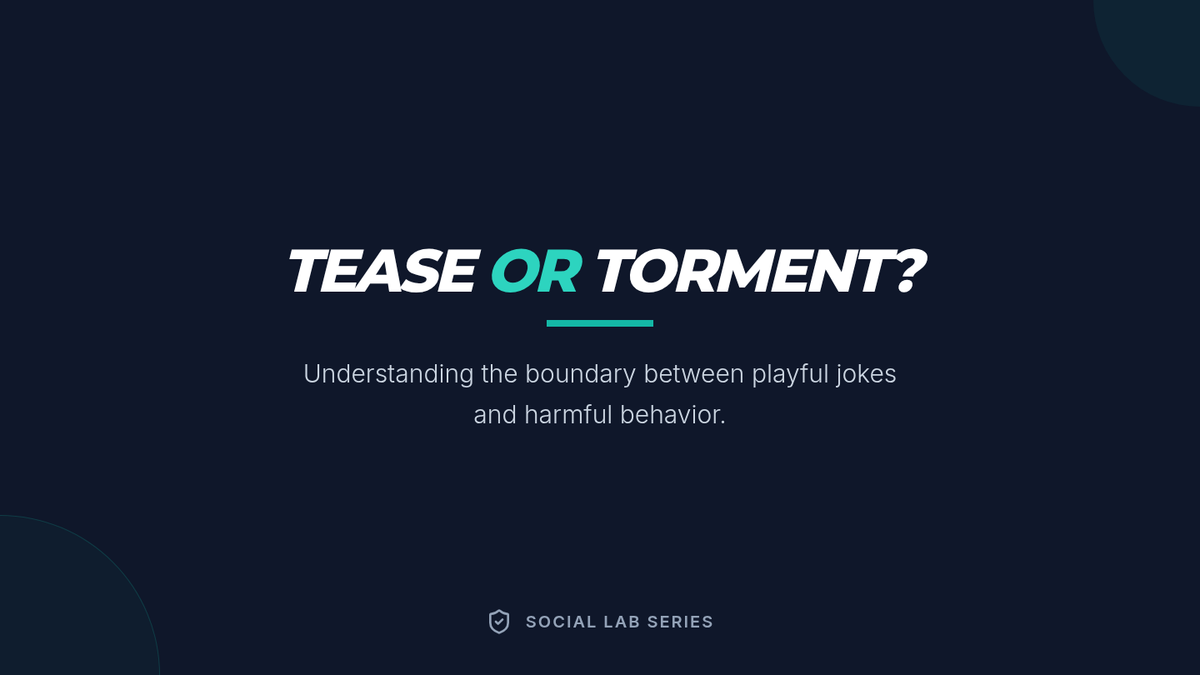 TEASE OR TORMENT?

Understanding the boundary between playful jokes and harmful behavior.

SOCIAL LAB SERIES